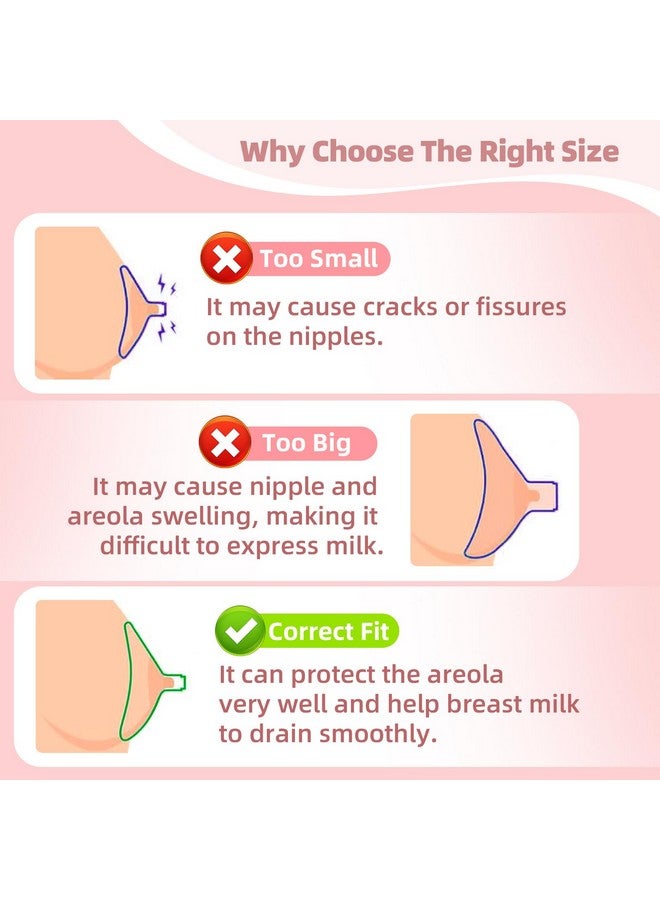 Why Choose The Right Size

Too Small

It may cause cracks or fissures on the nipples.

Too Big

It may cause nipple and areola swelling, making it difficult to express milk.

Correct Fit

It can protect the areola very well and help breast milk to drain smoothly.